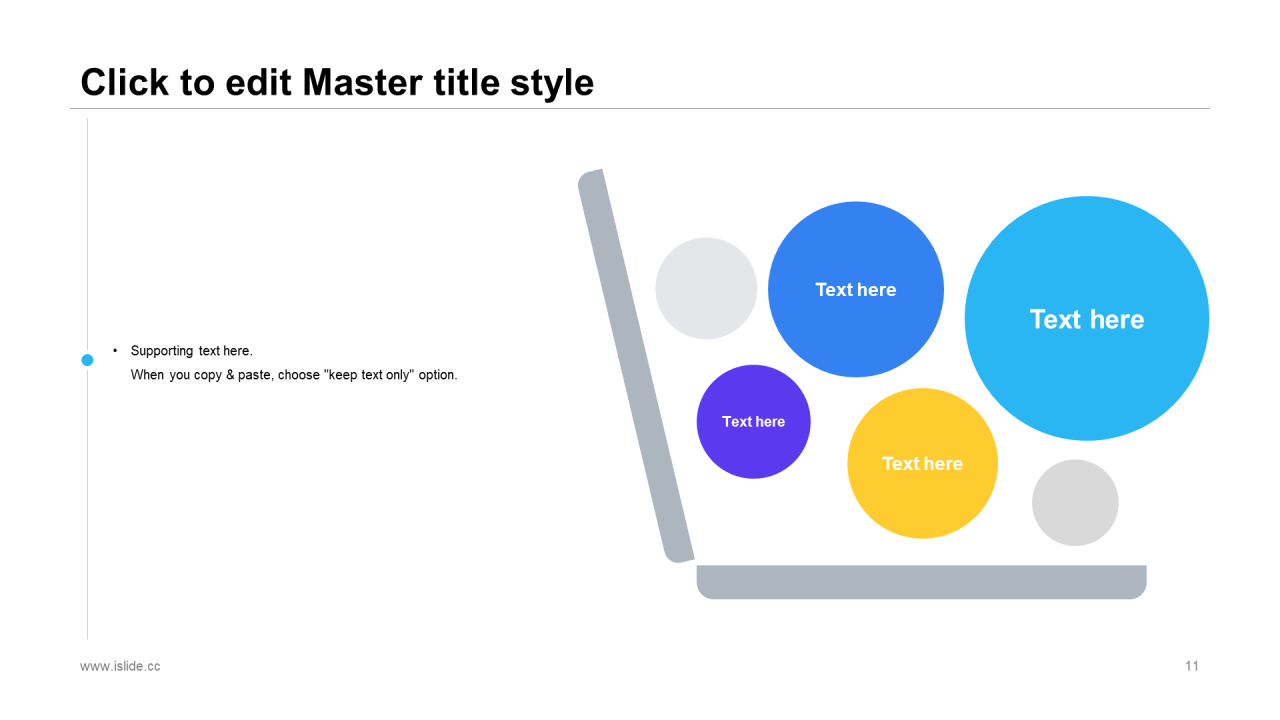 Click to edit Master title style

• Supporting text here.
When you copy & paste, choose "keep text only" option.

Text here

Text here

Text here

Text here

www.islide.cc

11